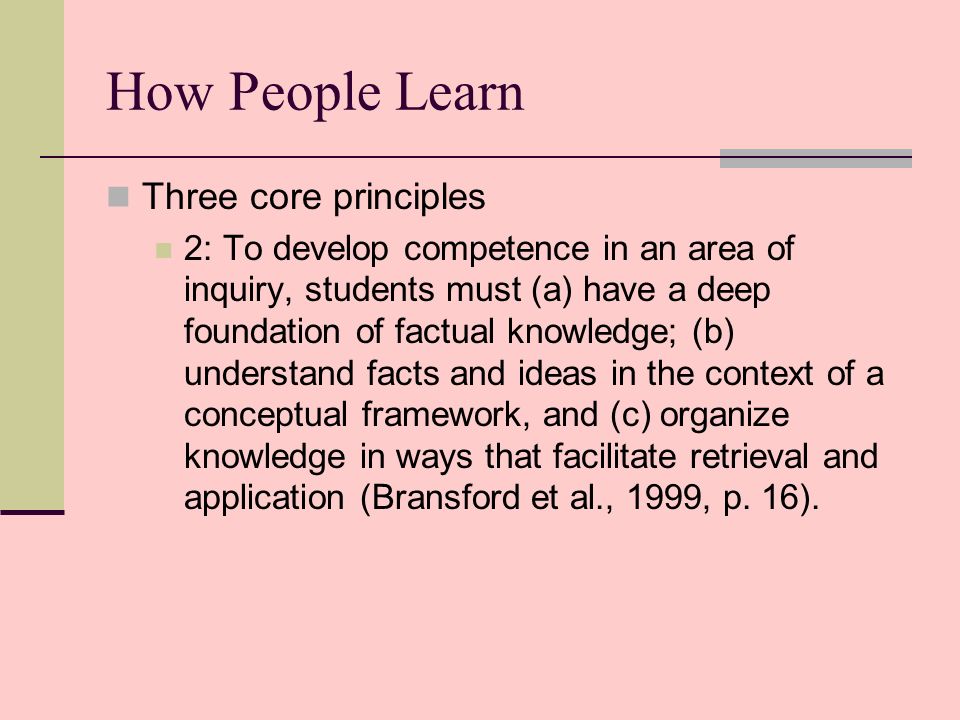 How People Learn

Three core principles

2: To develop competence in an area of inquiry, students must (a) have a deep foundation of factual knowledge; (b) understand facts and ideas in the context of a conceptual framework, and (c) organize knowledge in ways that facilitate retrieval and application (Bransford et al., 1999, p. 16).